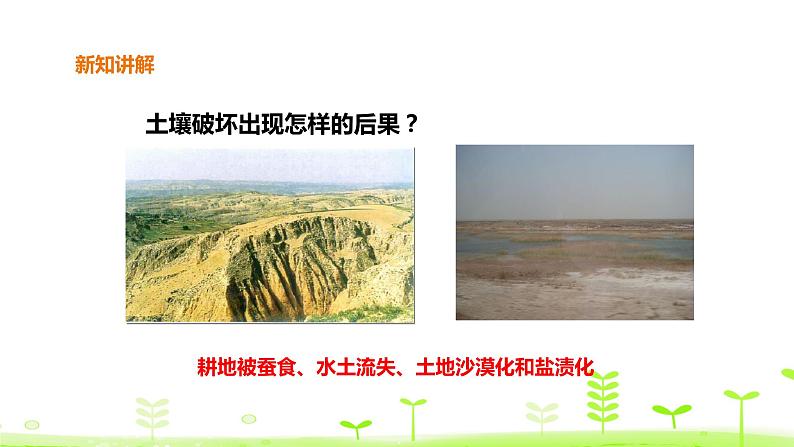 新知讲解

土壤破坏出现怎样的后果？

耕地被蚕食、水土流失、土地沙漠化和盐渍化